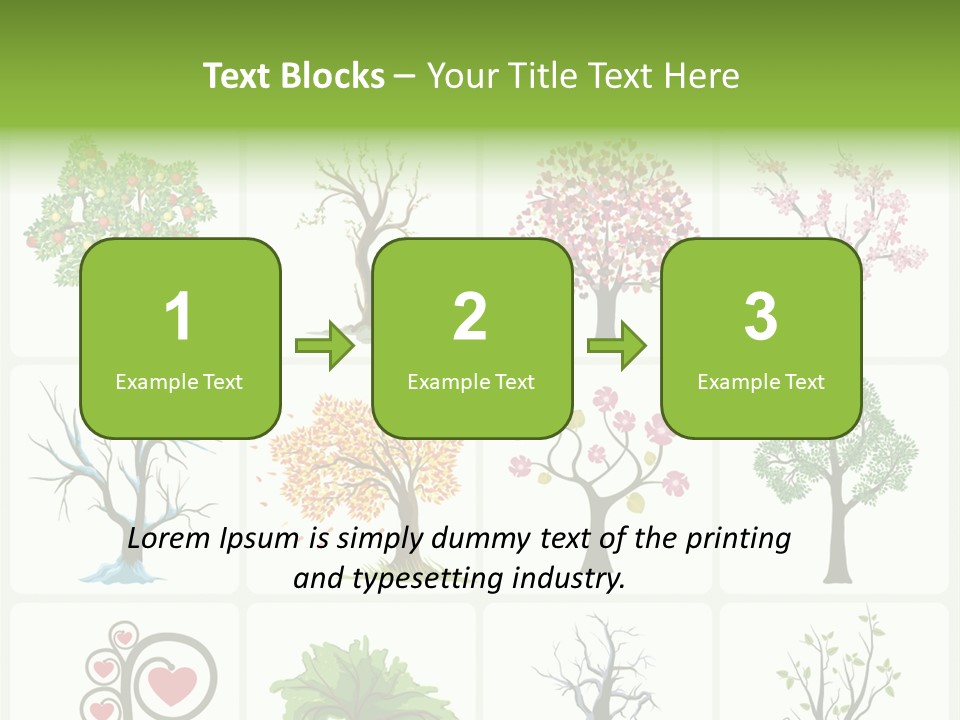 Text Blocks – Your Title Text Here

1
Example Text

2
Example Text

3
Example Text

Lorem Ipsum is simply dummy text of the printing and typesetting industry.